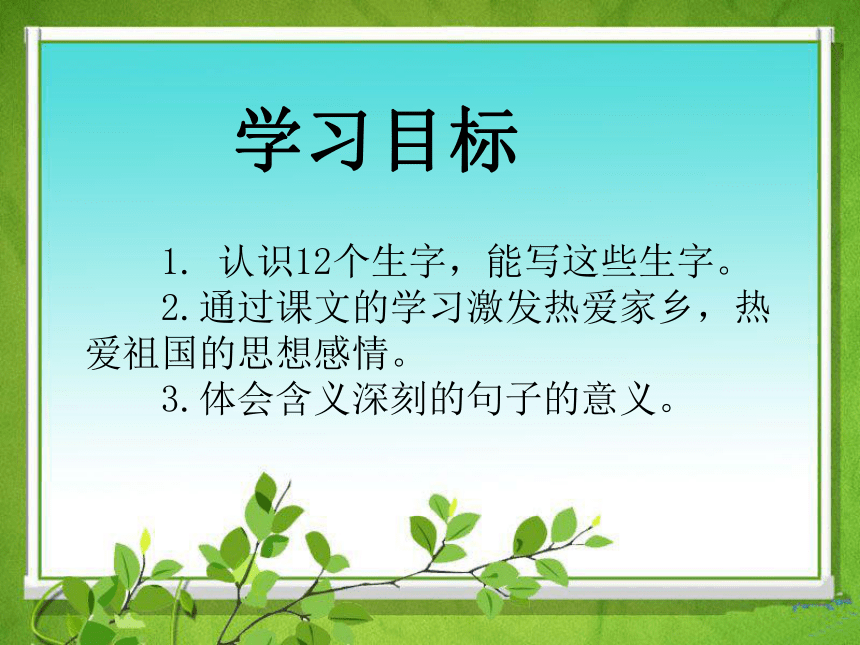 学习目标

1. 认识12个生字，能写这些生字。

2.通过课文的学习激发热爱家乡，热爱祖国的思想感情。

3.体会含义深刻的句子的意义。